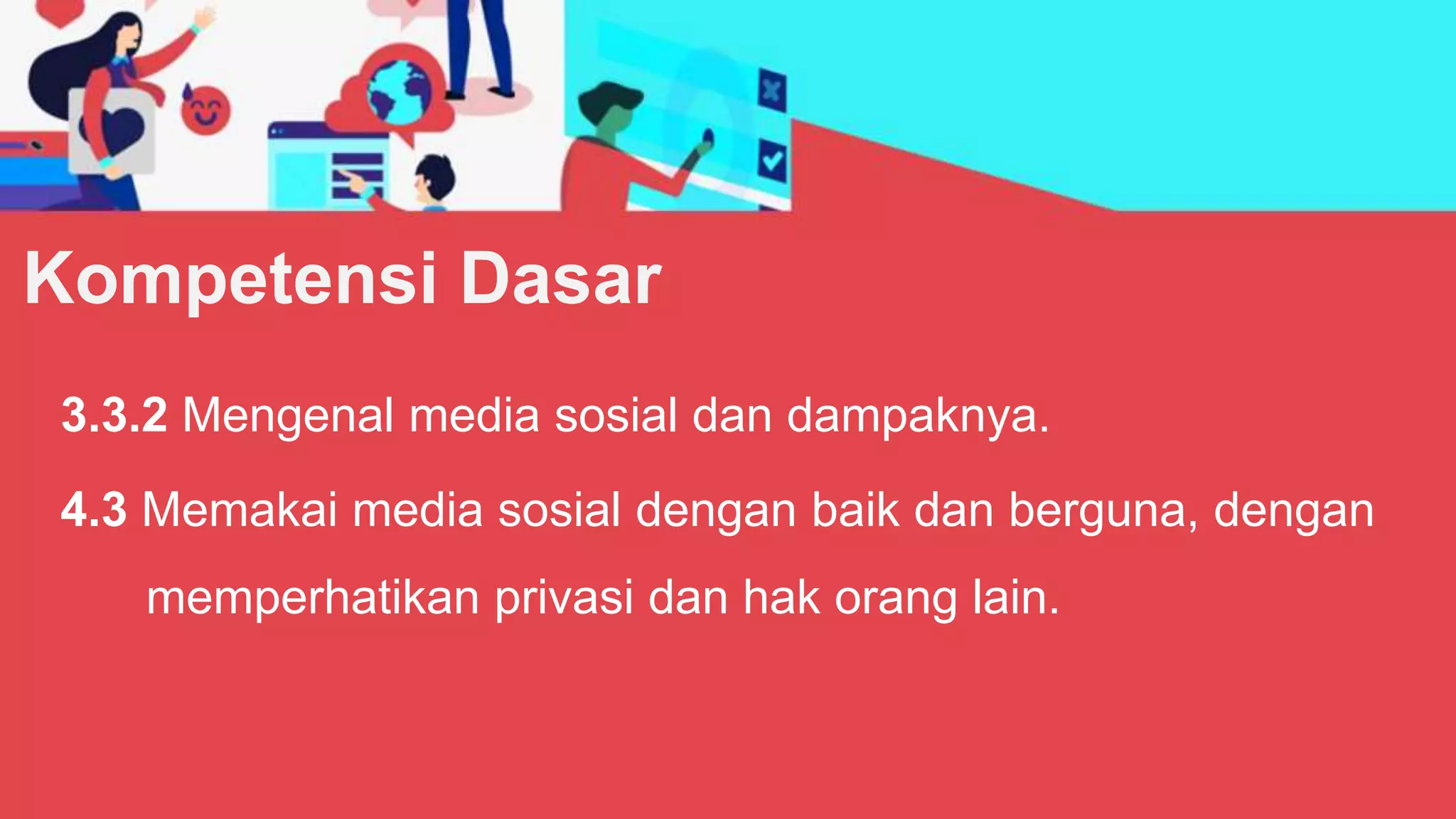 Kompetensi Dasar

3.3.2 Mengenal media sosial dan dampaknya.

4.3 Memakai media sosial dengan baik dan berguna, dengan memperhatikan privasi dan hak orang lain.